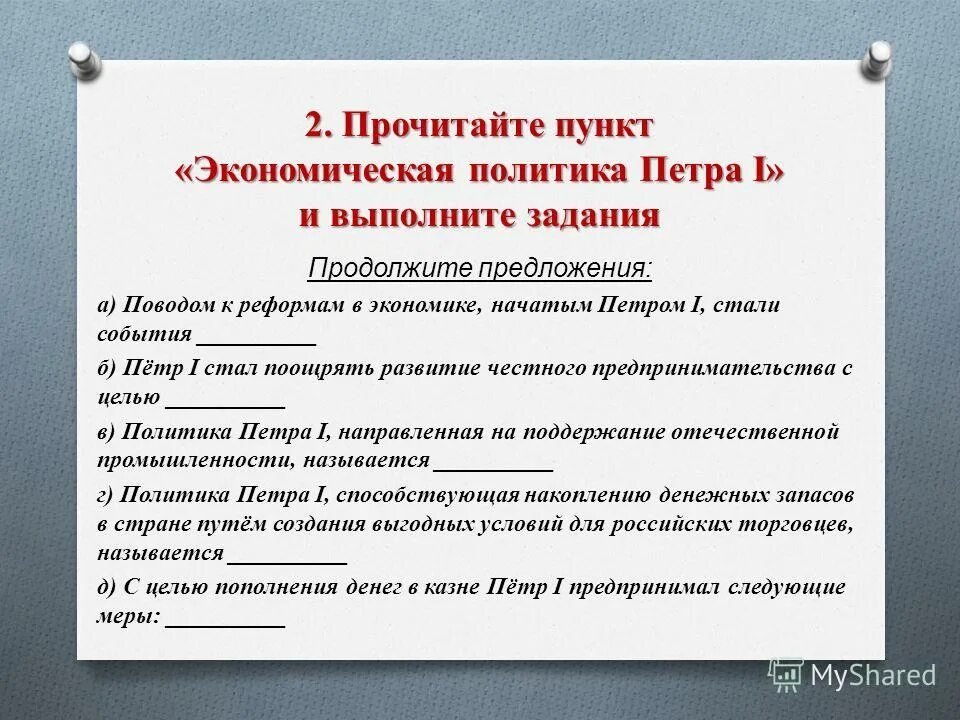 2. Прочитайте пункт «Экономическая политика Петра I» и выполните задания

Продолжите предложения:

а) Поводом к реформам в экономике, начатым Петром I, стали события __________

б) Пётр I стал поощрять развитие честного предпринимательства с целью __________

в) Политика Петра I, направленная на поддержание отечественной промышленности, называется __________

г) Политика Петра I, способствующая накоплению денежных запасов в стране путём создания выгодных условий для российских торговцев, называется __________

д) С целью пополнения денег в казне Пётр I предпринимал следующие меры: __________

MyShared